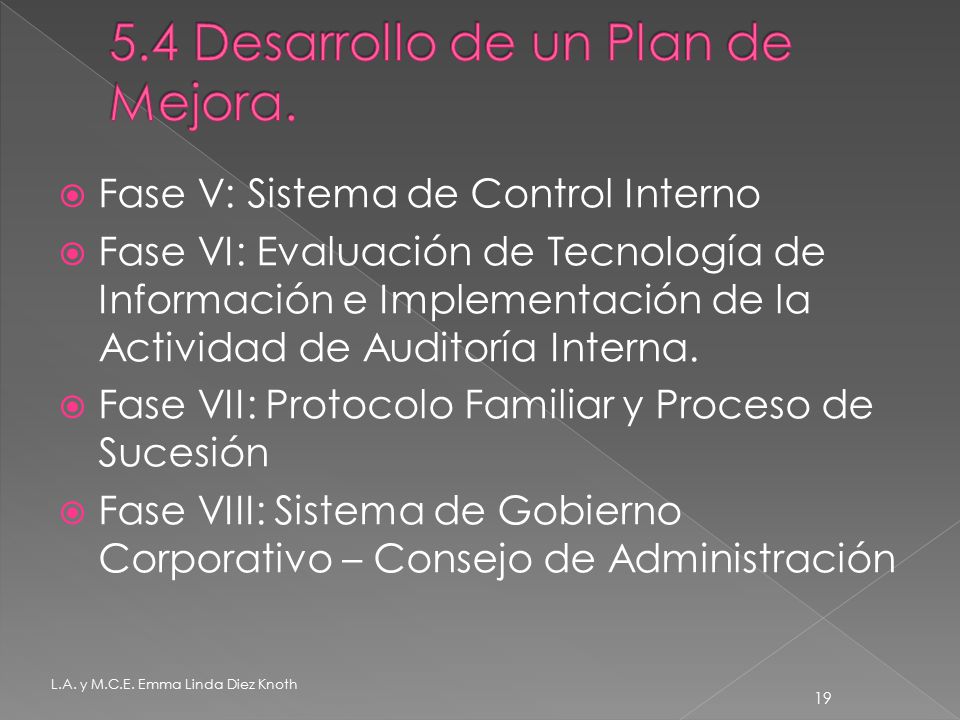 5.4 Desarrollo de un Plan de Mejora.

Fase V: Sistema de Control Interno

Fase VI: Evaluación de Tecnología de Información e Implementación de la Actividad de Auditoría Interna.

Fase VII: Protocolo Familiar y Proceso de Sucesión

Fase VIII: Sistema de Gobierno Corporativo – Consejo de Administración

L.A. y M.C.E. Emma Linda Diez Knoth

19